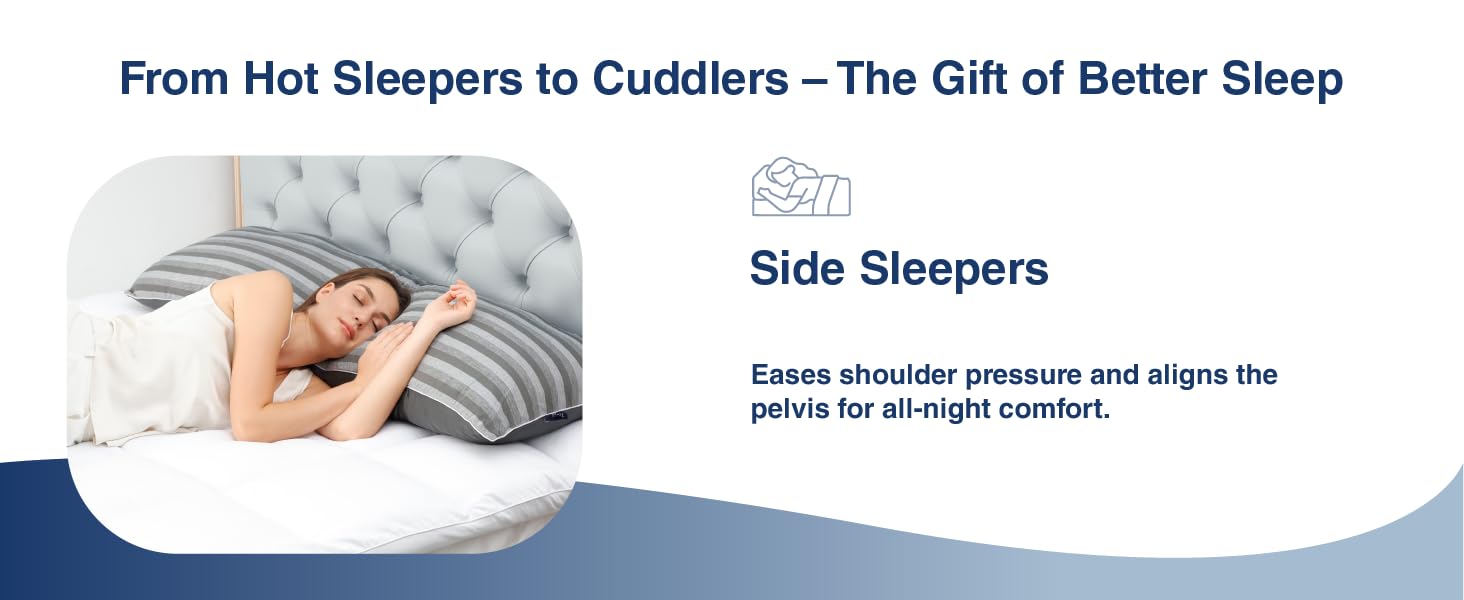 From Hot Sleepers to Cuddlers – The Gift of Better Sleep

Side Sleepers

Eases shoulder pressure and aligns the pelvis for all-night comfort.